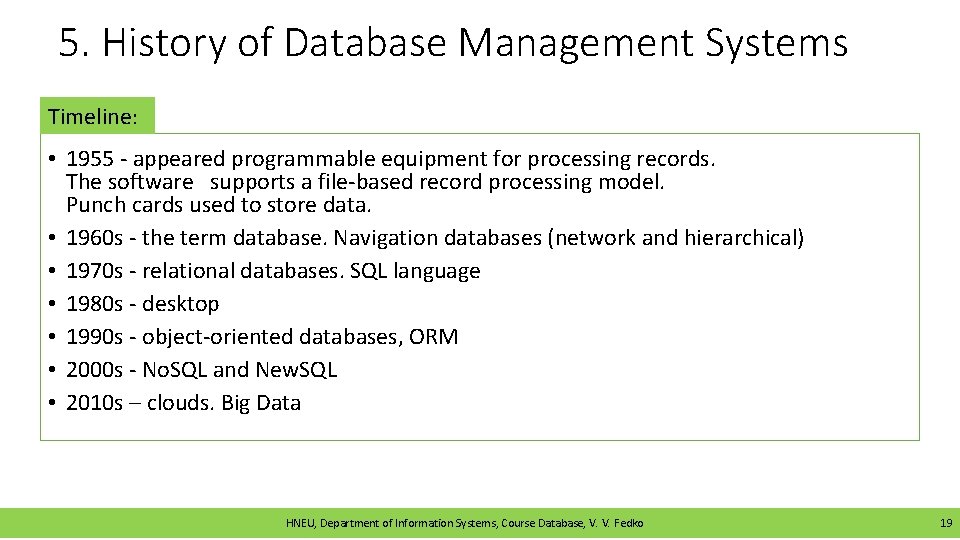 5. History of Database Management Systems

Timeline:

• 1955 - appeared programmable equipment for processing records. The software supports a file-based record processing model. Punch cards used to store data.
• 1960s - the term database. Navigation databases (network and hierarchical)
• 1970s - relational databases. SQL language
• 1980s - desktop
• 1990s - object-oriented databases, ORM
• 2000s - NoSQL and NewSQL
• 2010s – clouds. Big Data

HNEU, Department of Information Systems, Course Database, V. V. Fedko

19